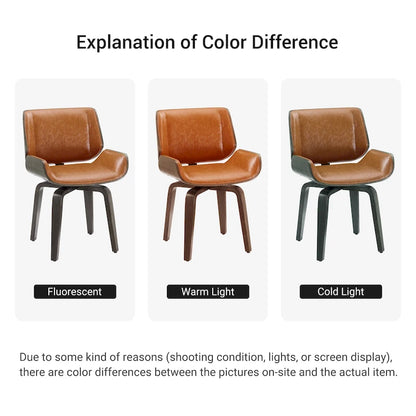 Explanation of Color Difference

Fluorescent

Warm Light

Cold Light

Due to some kind of reasons (shooting condition, lights, or screen display), there are color differences between the pictures on-site and the actual item.